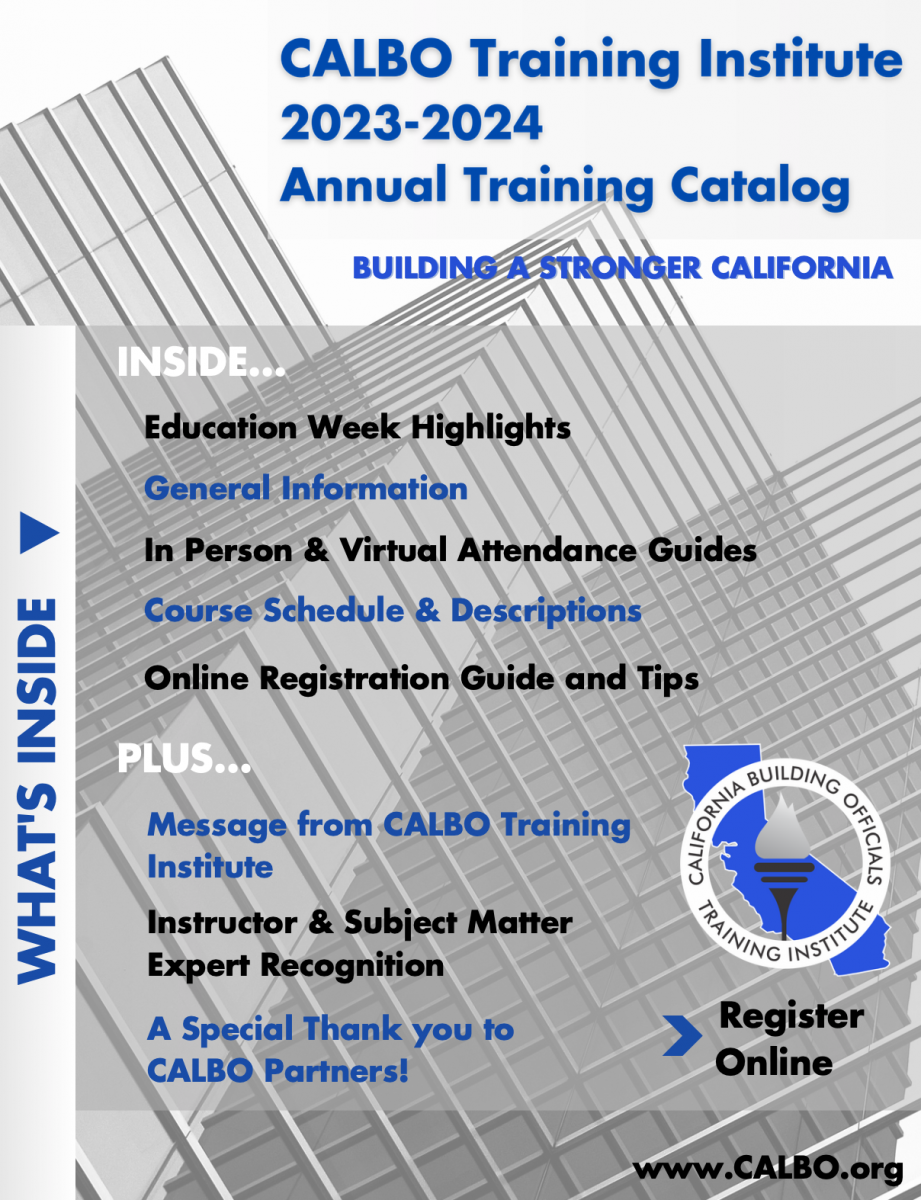 CALBO Training Institute
2023-2024
Annual Training Catalog

BUILDING A STRONGER CALIFORNIA

WHAT'S INSIDE

INSIDE...

Education Week Highlights

General Information

In Person & Virtual Attendance Guides

Course Schedule & Descriptions

Online Registration Guide and Tips

PLUS...

Message from CALBO Training Institute

Instructor & Subject Matter Expert Recognition

A Special Thank you to CALBO Partners!

CALIFORNIA BUILDING OFFICIALS TRAINING INSTITUTE

Register Online

www.CALBO.org